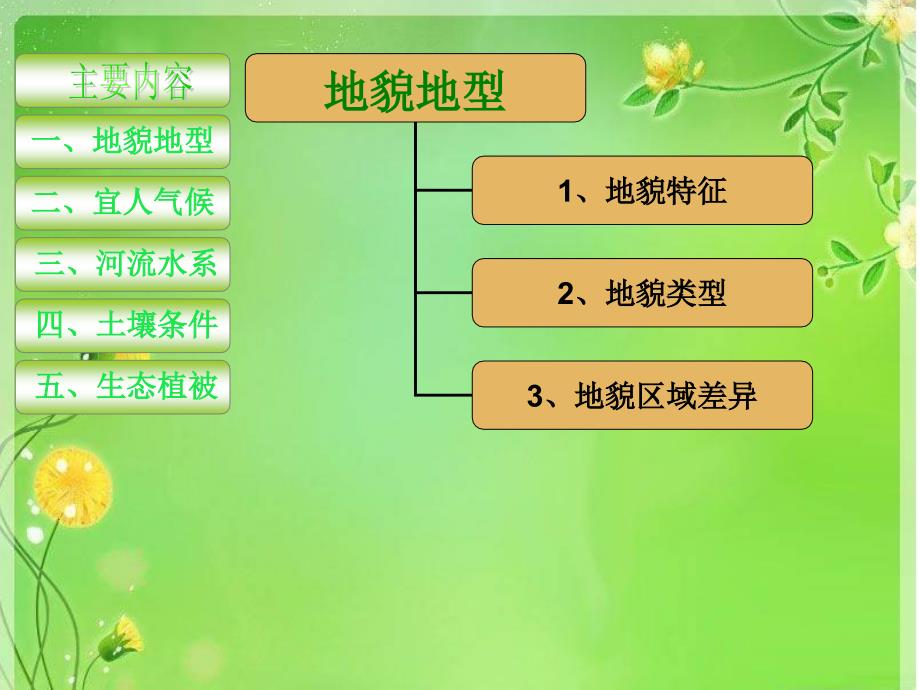 主要内容

一、地貌地型

二、宜人气候

三、河流水系

四、土壤条件

五、生态植被

地貌地型

1、地貌特征

2、地貌类型

3、地貌区域差异